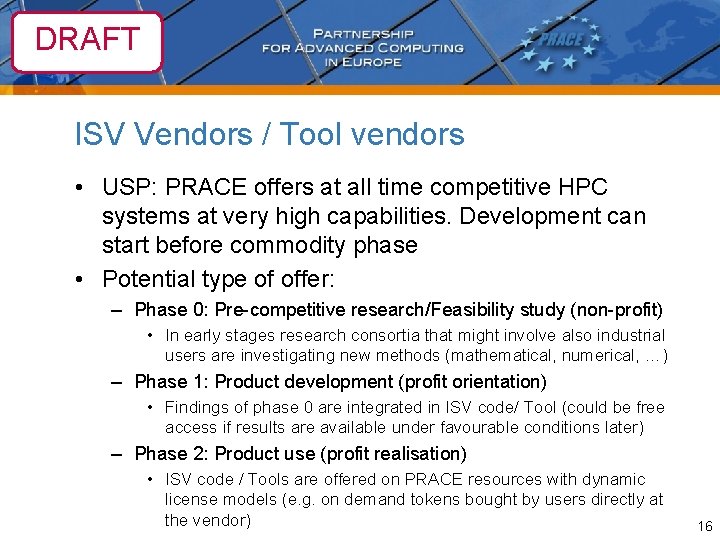 DRAFT

PARTNERSHIP FOR ADVANCED COMPUTING IN EUROPE

PRACE

ISV Vendors / Tool vendors

• USP: PRACE offers at all time competitive HPC systems at very high capabilities. Development can start before commodity phase

• Potential type of offer:

– Phase 0: Pre-competitive research/Feasibility study (non-profit)

• In early stages research consortia that might involve also industrial users are investigating new methods (mathematical, numerical, …)

– Phase 1: Product development (profit orientation)

• Findings of phase 0 are integrated in ISV code/ Tool (could be free access if results are available under favourable conditions later)

– Phase 2: Product use (profit realisation)

• ISV code / Tools are offered on PRACE resources with dynamic license models (e.g. on demand tokens bought by users directly at the vendor)

16